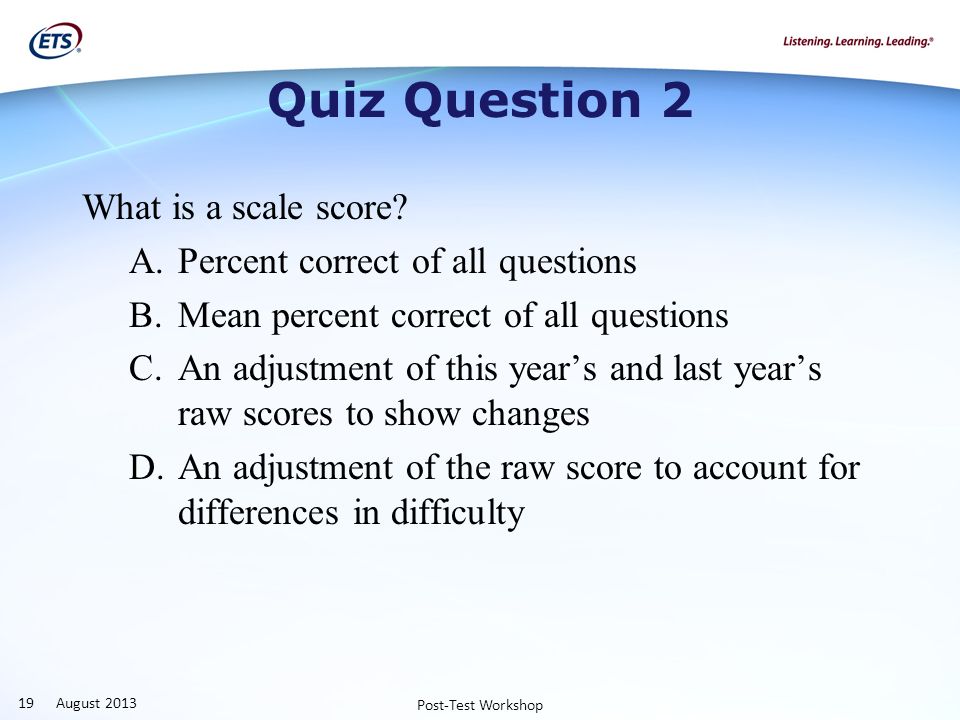 ETS®

Listening. Learning. Leading.®

Quiz Question 2

What is a scale score?

A. Percent correct of all questions

B. Mean percent correct of all questions

C. An adjustment of this year’s and last year’s raw scores to show changes

D. An adjustment of the raw score to account for differences in difficulty

19 August 2013

Post-Test Workshop